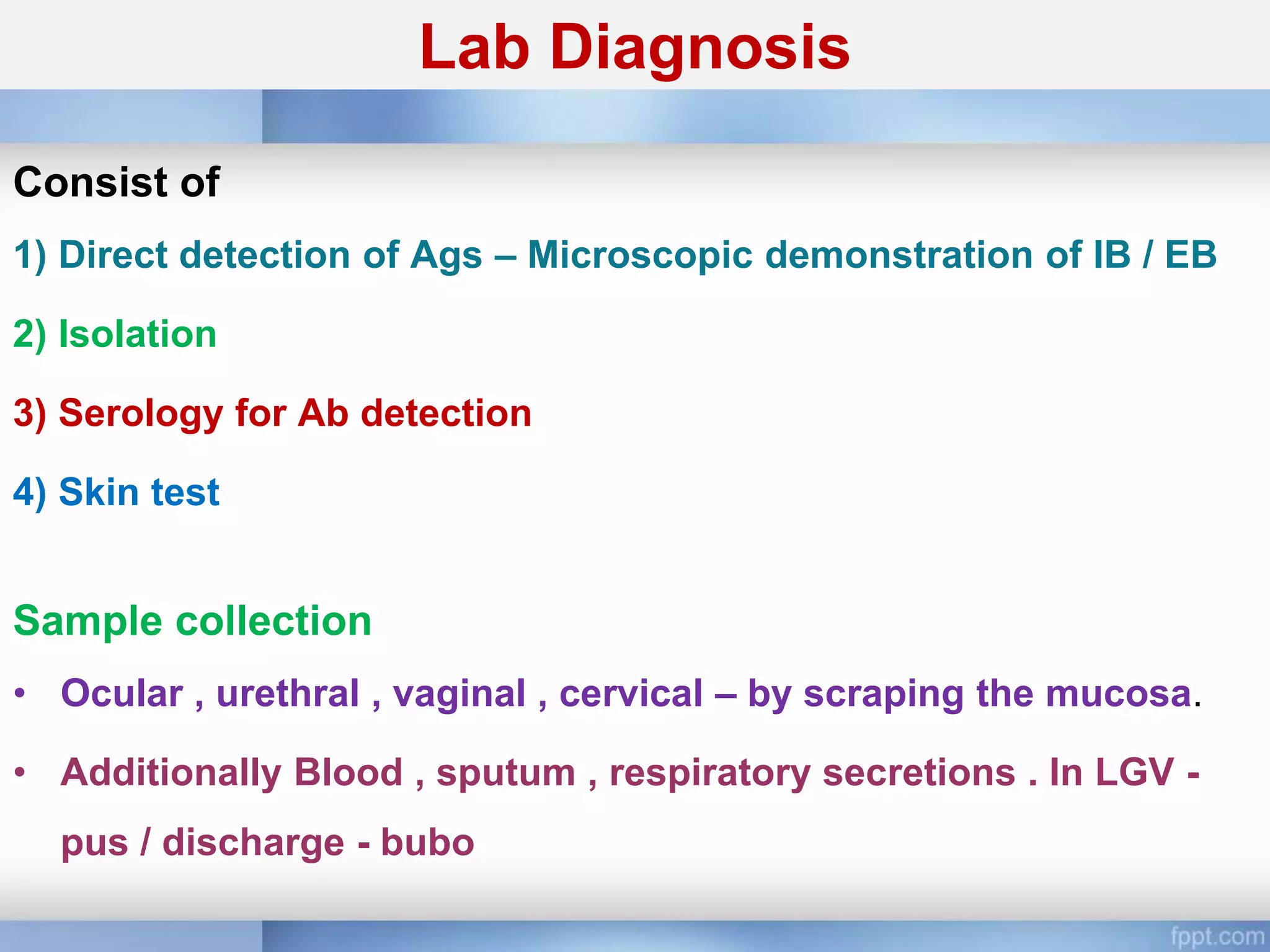 Lab Diagnosis

Consist of

1) Direct detection of Ags – Microscopic demonstration of IB / EB

2) Isolation

3) Serology for Ab detection

4) Skin test

Sample collection

• Ocular , urethral , vaginal , cervical – by scraping the mucosa.

• Additionally Blood , sputum , respiratory secretions . In LGV - pus / discharge - bubo

fppt.com